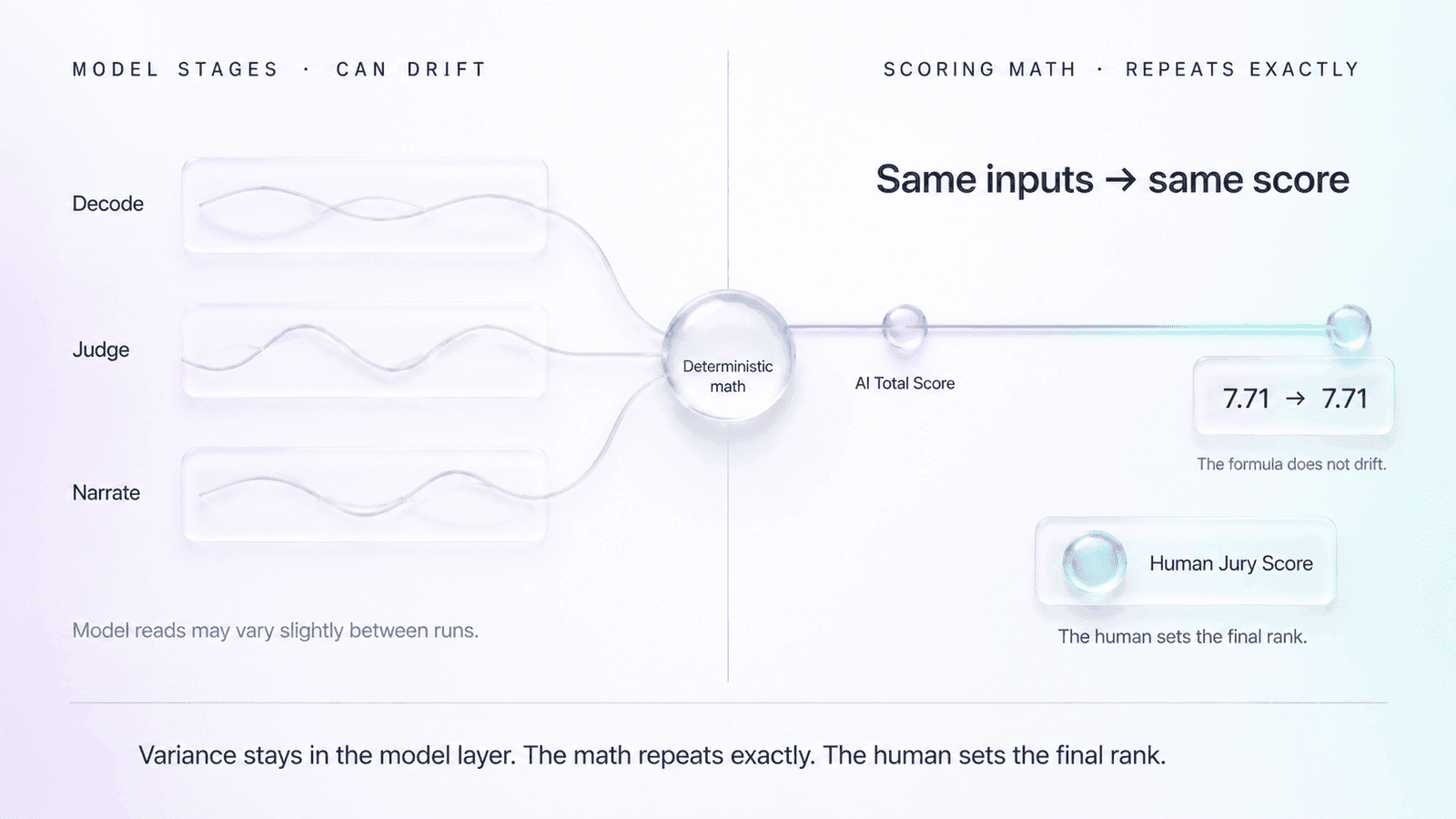 MODEL STAGES · CAN DRIFT

Decode

Judge

Narrate

Model reads may vary slightly between runs.

Deterministic math

SCORING MATH · REPEATS EXACTLY

Same inputs → same score

AI Total Score

7.71 → 7.71

The formula does not drift.

Human Jury Score

The human sets the final rank.

Variance stays in the model layer. The math repeats exactly. The human sets the final rank.